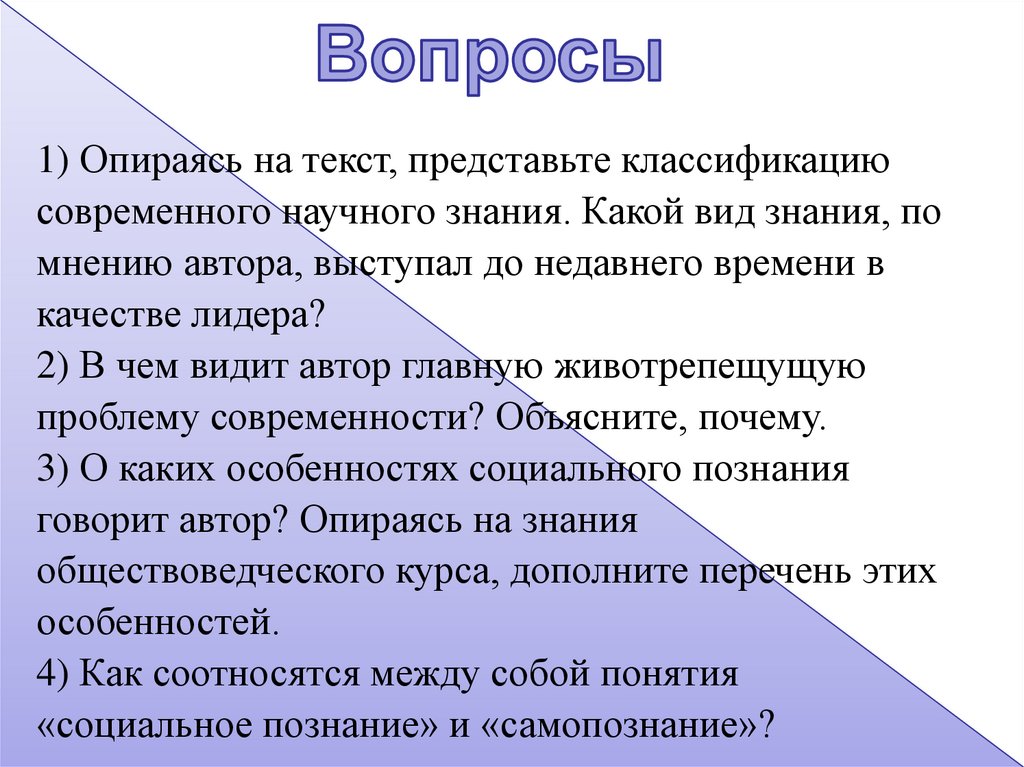 Вопросы

1) Опираясь на текст, представьте классификацию современного научного знания. Какой вид знания, по мнению автора, выступал до недавнего времени в качестве лидера?
2) В чем видит автор главную животрепещущую проблему современности? Объясните, почему.
3) О каких особенностях социального познания говорит автор? Опираясь на знания обществоведческого курса, дополните перечень этих особенностей.
4) Как соотносятся между собой понятия «социальное познание» и «самопознание»?